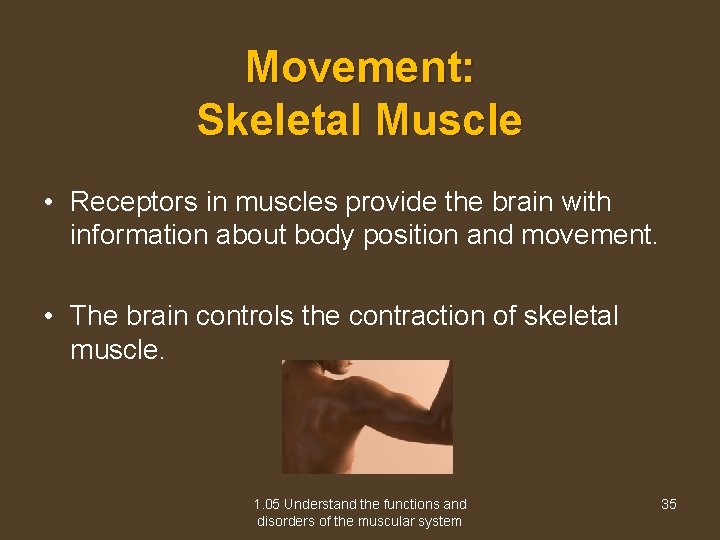 Movement:
Skeletal Muscle

• Receptors in muscles provide the brain with information about body position and movement.

• The brain controls the contraction of skeletal muscle.

1.05 Understand the functions and disorders of the muscular system

35